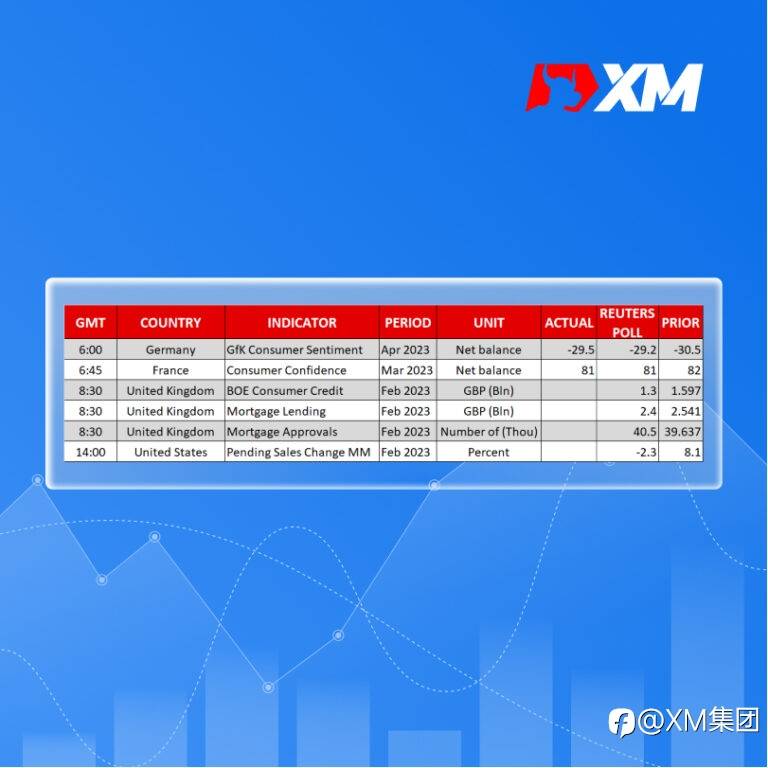 XM

| GMT | COUNTRY | INDICATOR | PERIOD | UNIT | ACTUAL | REUTERS POLL | PRIOR |
|---|---|---|---|---|---|---|---|
| 6:00 | Germany | GfK Consumer Sentiment | Apr 2023 | Net balance | -29.5 | -29.2 | -30.5 |
| 6:45 | France | Consumer Confidence | Mar 2023 | Net balance | 81 | 81 | 82 |
| 8:30 | United Kingdom | BOE Consumer Credit | Feb 2023 | GBP (Bln) | | 1.3 | 1.597 |
| 8:30 | United Kingdom | Mortgage Lending | Feb 2023 | GBP (Bln) | | 2.4 | 2.541 |
| 8:30 | United Kingdom | Mortgage Approvals | Feb 2023 | Number of (Thou) | | 40.5 | 39.637 |
| 14:00 | United States | Pending Sales Change MM | Feb 2023 | Percent | | -2.3 | 8.1 |

@XM集团